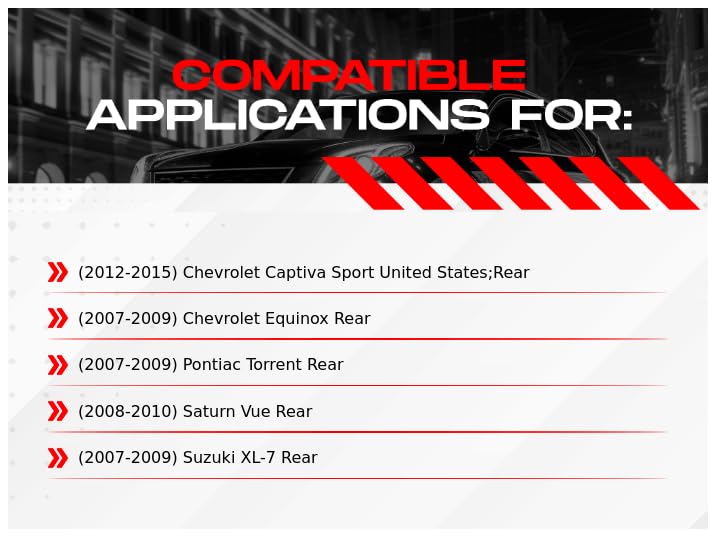 COMPATIBLE
APPLICATIONS FOR:

(2012-2015) Chevrolet Captiva Sport United States;Rear

(2007-2009) Chevrolet Equinox Rear

(2007-2009) Pontiac Torrent Rear

(2008-2010) Saturn Vue Rear

(2007-2009) Suzuki XL-7 Rear